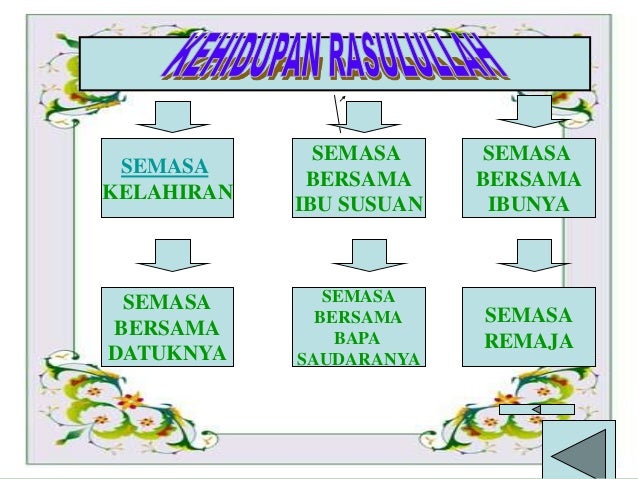 KEHIDUPAN RASULULLAH

SEMASA KELAHIRAN

SEMASA BERSAMA IBU SUSUAN

SEMASA BERSAMA IBUNYA

SEMASA BERSAMA DATUKNYA

SEMASA BERSAMA BAPA SAUDARANYA

SEMASA REMAJA